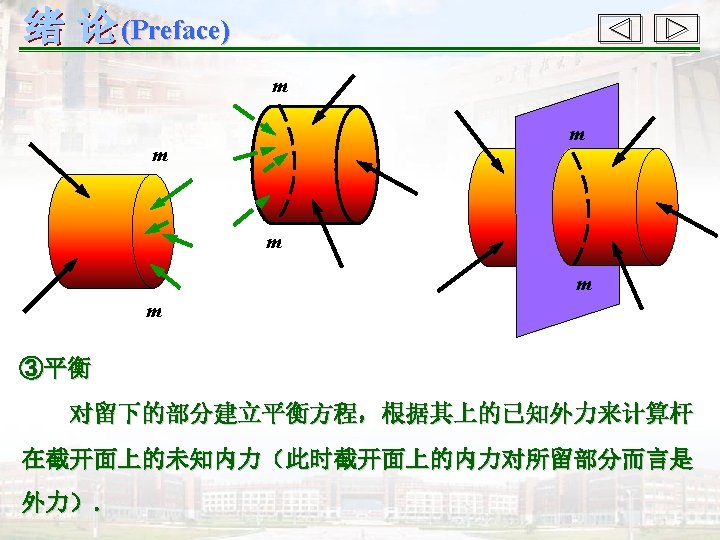 绪 论(Preface)

$m$

$m$

$m$

$m$

$m$

$m$

③平衡

对留下的部分建立平衡方程，根据其上的已知外力来计算杆在截开面上的未知内力（此时截开面上的内力对所留部分而言是外力）.